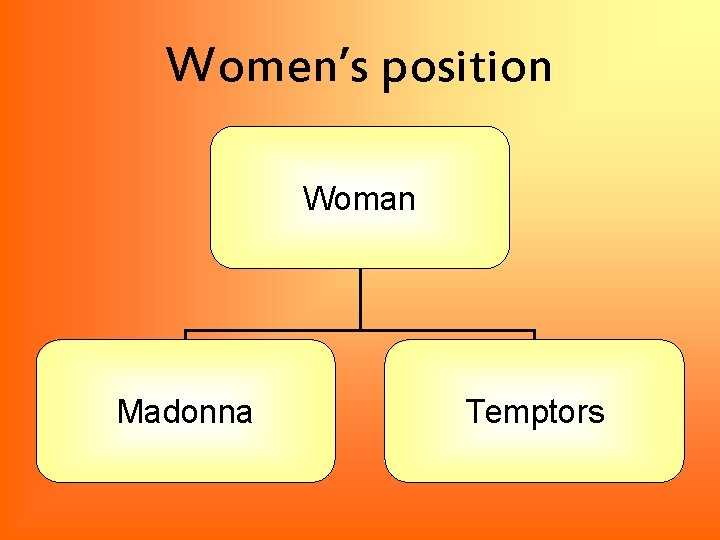 Women's position

Woman

Madonna

Temptors